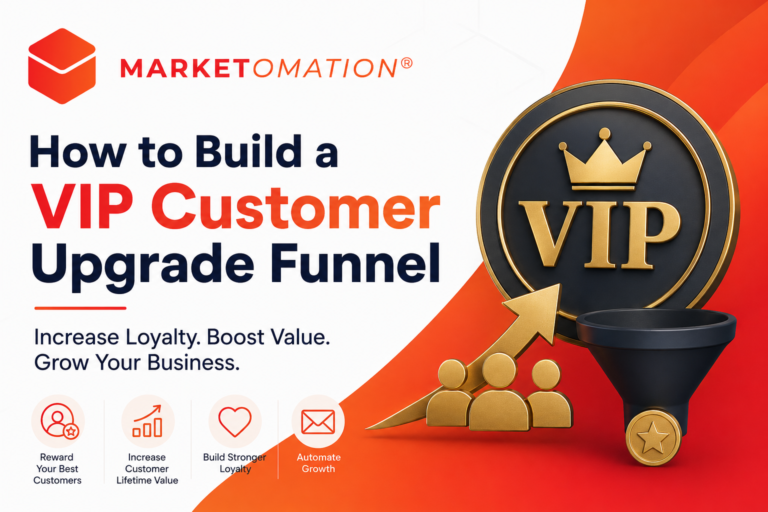 MARKETOMATION®

How to Build a VIP Customer Upgrade Funnel

Increase Loyalty. Boost Value. Grow Your Business.

Reward Your Best Customers

Increase Customer Lifetime Value

Build Stronger Loyalty

Automate Growth

VIP